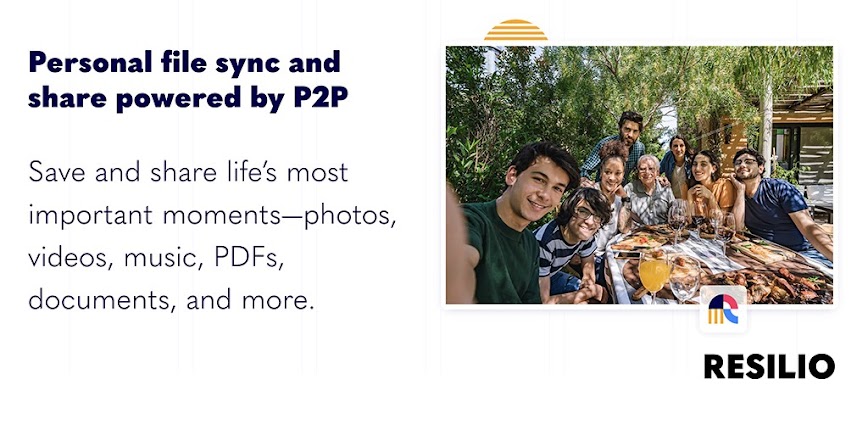 Personal file sync and share powered by P2P

Save and share life's most important moments—photos, videos, music, PDFs, documents, and more.

RESILIO